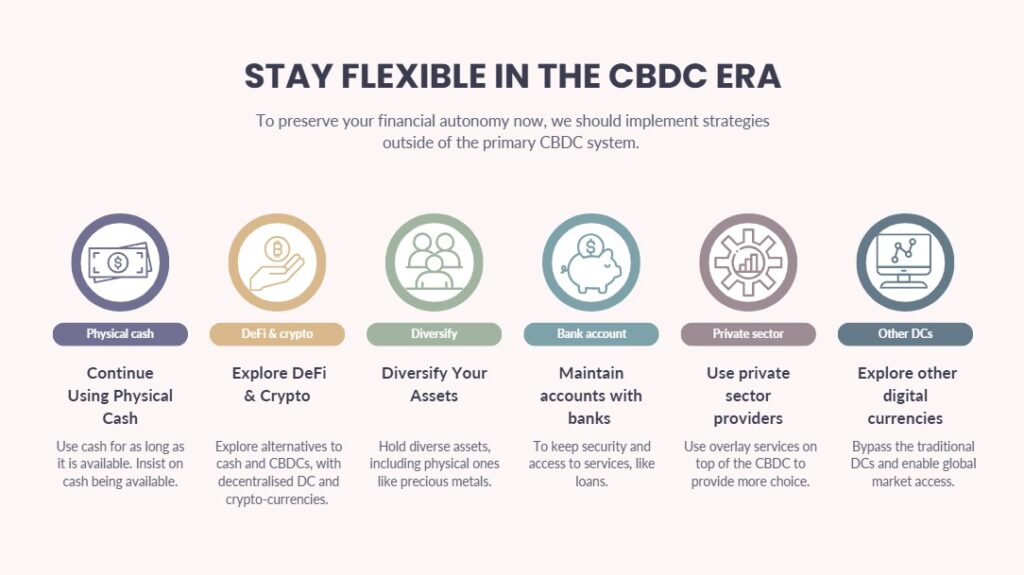 STAY FLEXIBLE IN THE CBDC ERA

To preserve your financial autonomy now, we should implement strategies outside of the primary CBDC system.

Physical cash

Continue Using Physical Cash

Use cash for as long as it is available. Insist on cash being available.

DeFi & crypto

Explore DeFi & Crypto

Explore alternatives to cash and CBDCs, with decentralised DC and crypto-currencies.

Diversify

Diversify Your Assets

Hold diverse assets, including physical ones like precious metals.

Bank account

Maintain accounts with banks

To keep security and access to services, like loans.

Private sector

Use private sector providers

Use overlay services on top of the CBDC to provide more choice.

Other DCs

Explore other digital currencies

Bypass the traditional DCs and enable global market access.